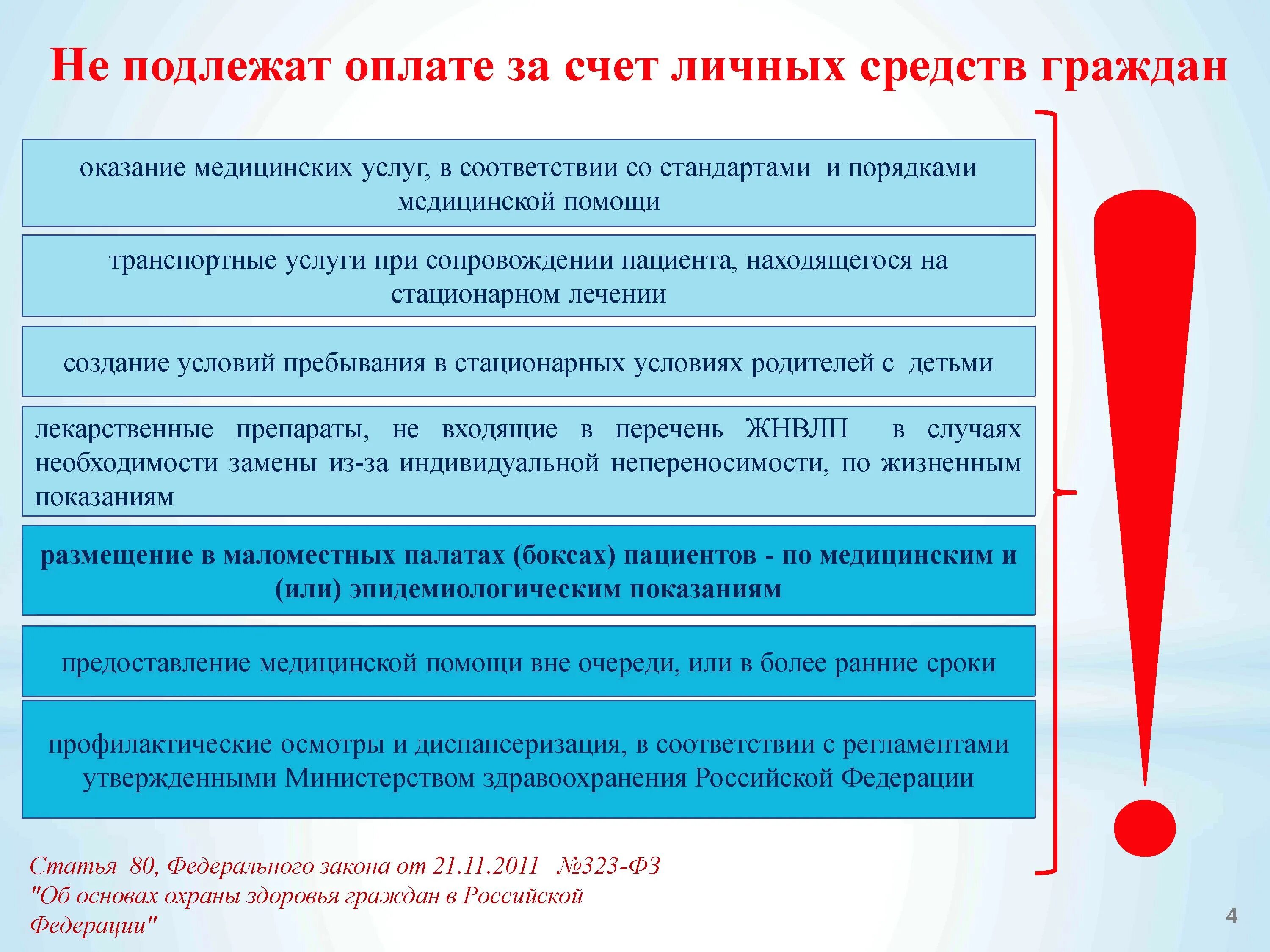 Не подлежат оплате за счет личных средств граждан

оказание медицинских услуг, в соответствии со стандартами и порядками медицинской помощи

транспортные услуги при сопровождении пациента, находящегося на стационарном лечении

создание условий пребывания в стационарных условиях родителей с детьми

лекарственные препараты, не входящие в перечень ЖНВЛП в случаях необходимости замены из-за индивидуальной непереносимости, по жизненным показаниям

размещение в маломестных палатах (боксах) пациентов - по медицинским и (или) эпидемиологическим показаниям

предоставление медицинской помощи вне очереди, или в более ранние сроки

профилактические осмотры и диспансеризация, в соответствии с регламентами утвержденными Министерством здравоохранения Российской Федерации

Статья 80, Федерального закона от 21.11.2011 №323-ФЗ "Об основах охраны здоровья граждан в Российской Федерации"

4